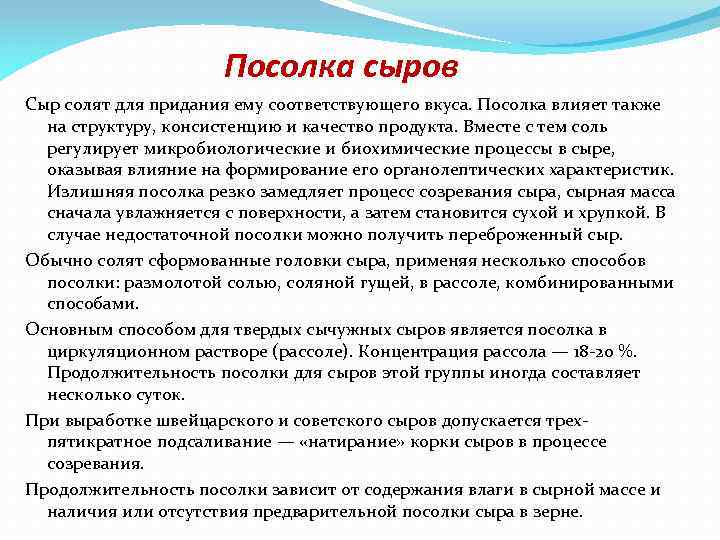 Посолка сыров

Сыр солят для придания ему соответствующего вкуса. Посолка влияет также на структуру, консистенцию и качество продукта. Вместе с тем соль регулирует микробиологические и биохимические процессы в сыре, оказывая влияние на формирование его органолептических характеристик. Излишняя посолка резко замедляет процесс созревания сыра, сырная масса сначала увлажняется с поверхности, а затем становится сухой и хрупкой. В случае недостаточной посолки можно получить переброженный сыр.

Обычно солят сформованные головки сыра, применяя несколько способов посолки: размолотой солью, соляной гущей, в рассоле, комбинированными способами.

Основным способом для твердых сычужных сыров является посолка в циркуляционном растворе (рассоле). Концентрация рассола — 18-20 %. Продолжительность посолки для сыров этой группы иногда составляет несколько суток.

При выработке швейцарского и советского сыров допускается трех-пятикратное подсаливание — «натирание» корки сыров в процессе созревания.

Продолжительность посолки зависит от содержания влаги в сырной массе и наличия или отсутствия предварительной посолки сыра в зерне.